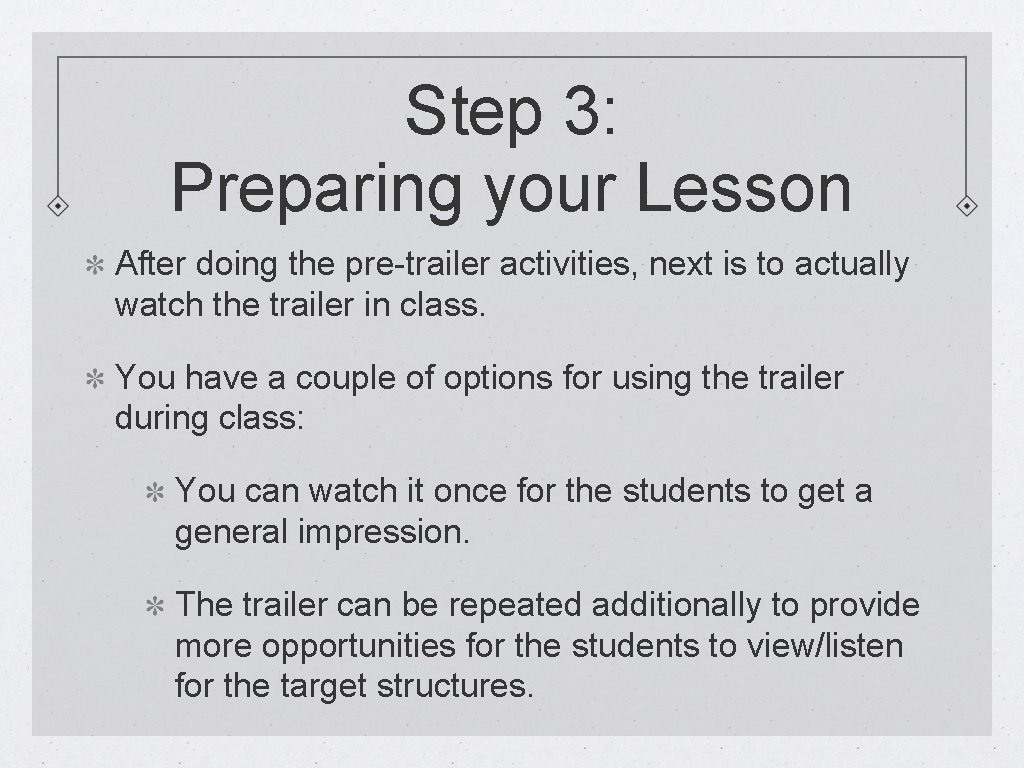 Step 3:
Preparing your Lesson

After doing the pre-trailer activities, next is to actually watch the trailer in class.

You have a couple of options for using the trailer during class:

You can watch it once for the students to get a general impression.

The trailer can be repeated additionally to provide more opportunities for the students to view/listen for the target structures.